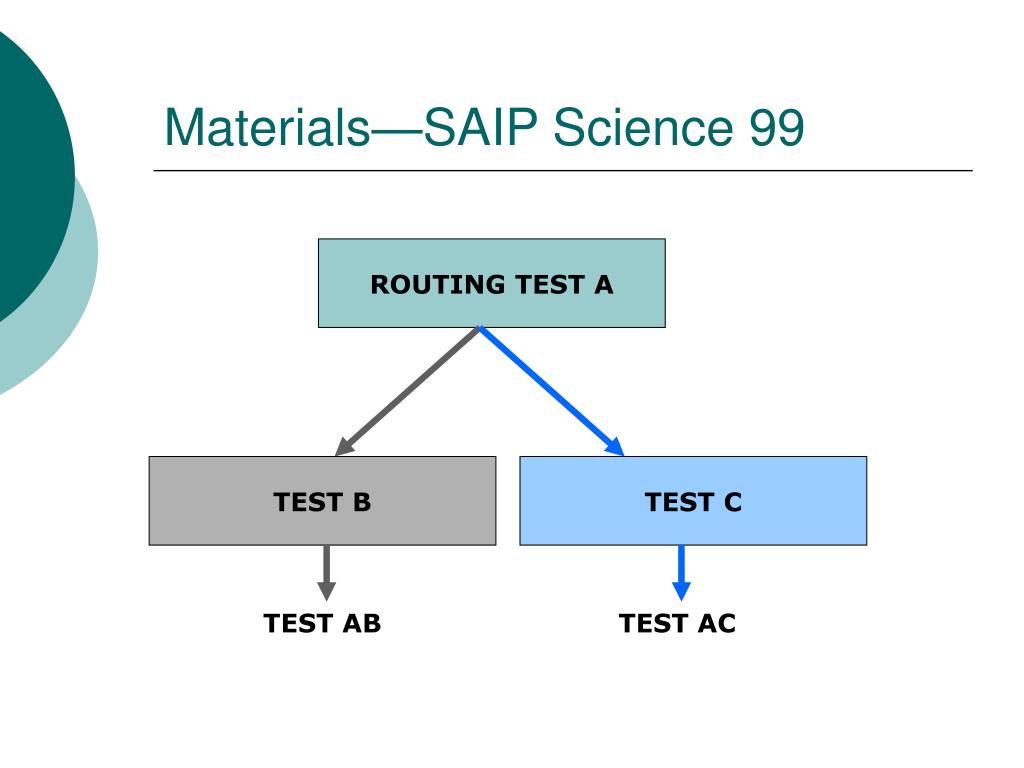 Materials—SAIP Science 99

ROUTING TEST A

TEST B

TEST C

TEST AB

TEST AC